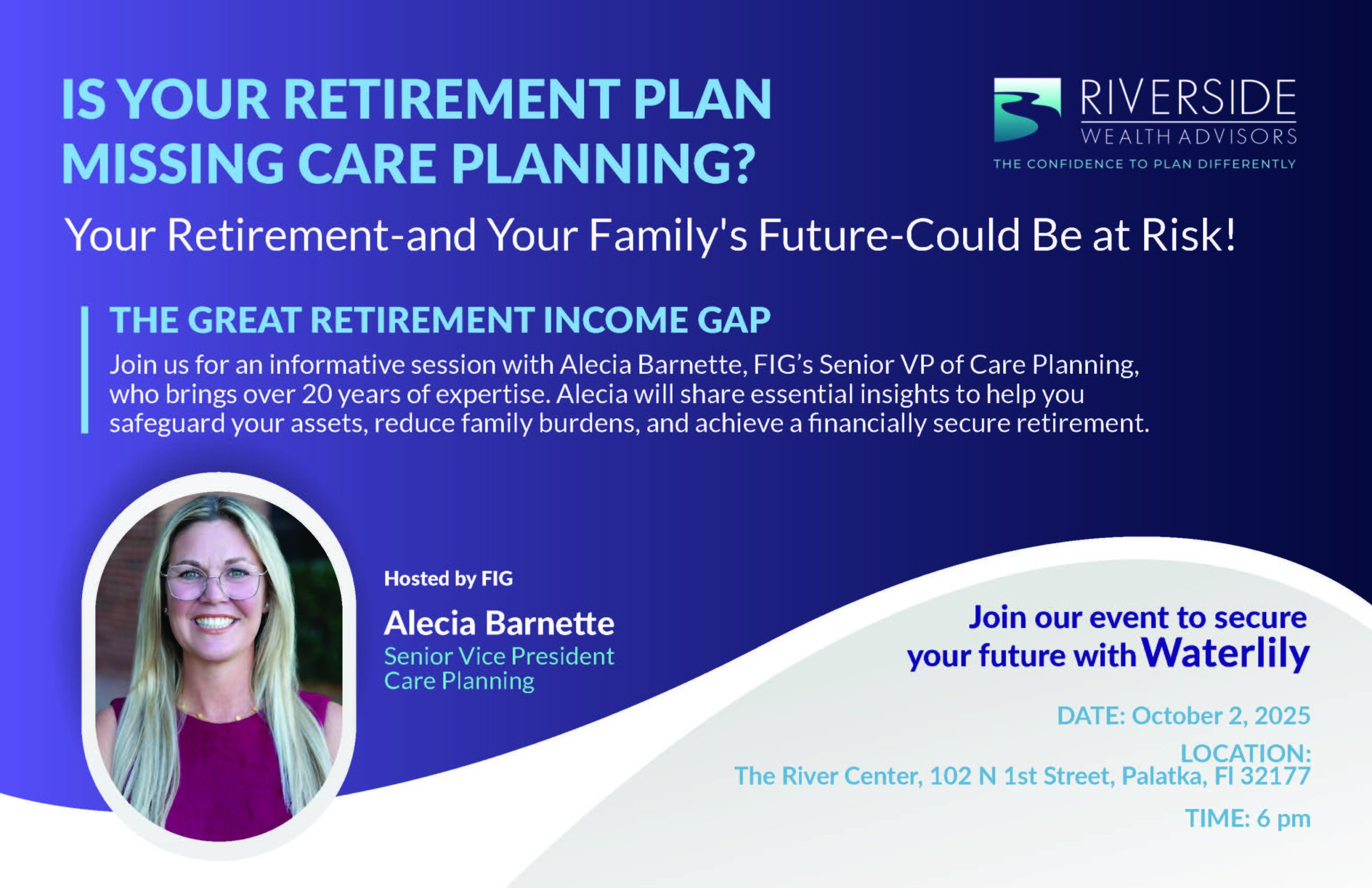 IS YOUR RETIREMENT PLAN MISSING CARE PLANNING?

RIVERSIDE
WEALTH ADVISORS
THE CONFIDENCE TO PLAN DIFFERENTLY

Your Retirement-and Your Family's Future-Could Be at Risk!

THE GREAT RETIREMENT INCOME GAP

Join us for an informative session with Alecia Barnette, FIG's Senior VP of Care Planning, who brings over 20 years of expertise. Alecia will share essential insights to help you safeguard your assets, reduce family burdens, and achieve a financially secure retirement.

Hosted by FIG

Alecia Barnette
Senior Vice President
Care Planning

Join our event to secure your future with Waterlily

DATE: October 2, 2025

LOCATION:
The River Center, 102 N 1st Street, Palatka, Fl 32177

TIME: 6 pm